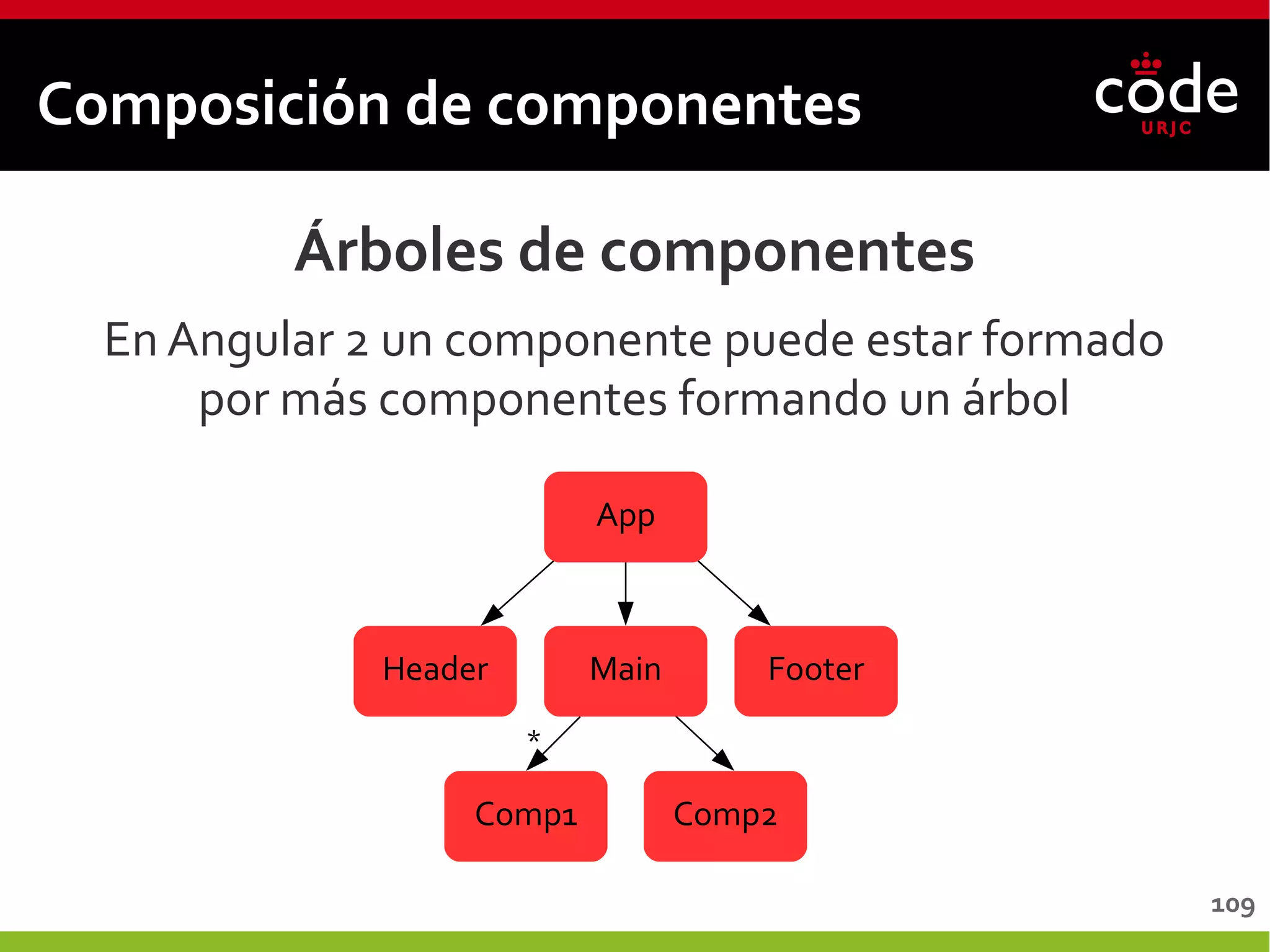 Composición de componentes

code
URJC

Árboles de componentes

En Angular 2 un componente puede estar formado por más componentes formando un árbol

App

Header

Main

Footer

*

Comp1

Comp2

109